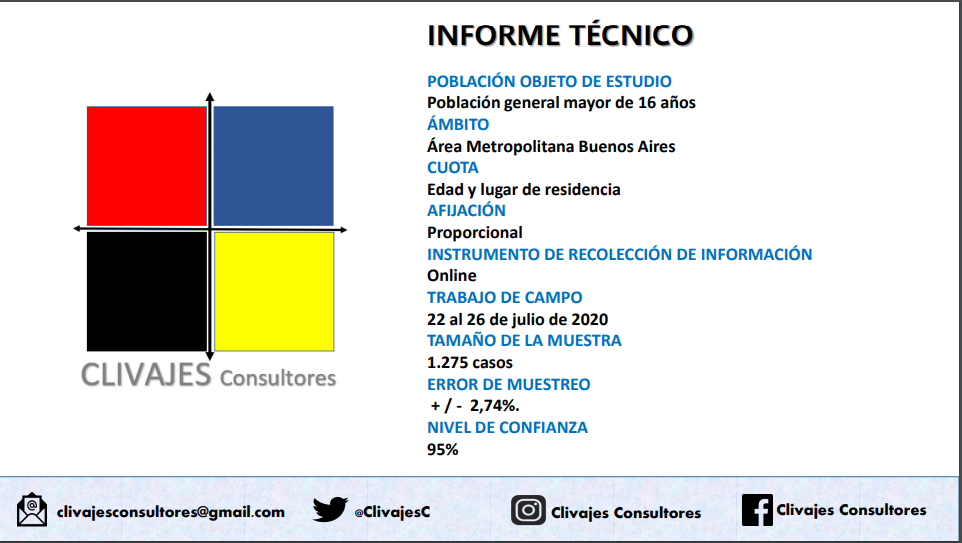 CLIVAJES Consultores

INFORME TÉCNICO

POBLACIÓN OBJETO DE ESTUDIO
Población general mayor de 16 años
ÁMBITO
Área Metropolitana Buenos Aires
CUOTA
Edad y lugar de residencia
AFIJACIÓN
Proporcional
INSTRUMENTO DE RECOLECCIÓN DE INFORMACIÓN
Online
TRABAJO DE CAMPO
22 al 26 de julio de 2020
TAMAÑO DE LA MUESTRA
1.275 casos
ERROR DE MUESTREO
+ / - 2,74%.
NIVEL DE CONFIANZA
95%

clivajesconsultores@gmail.com @ClivajesC Clivajes Consultores Clivajes Consultores